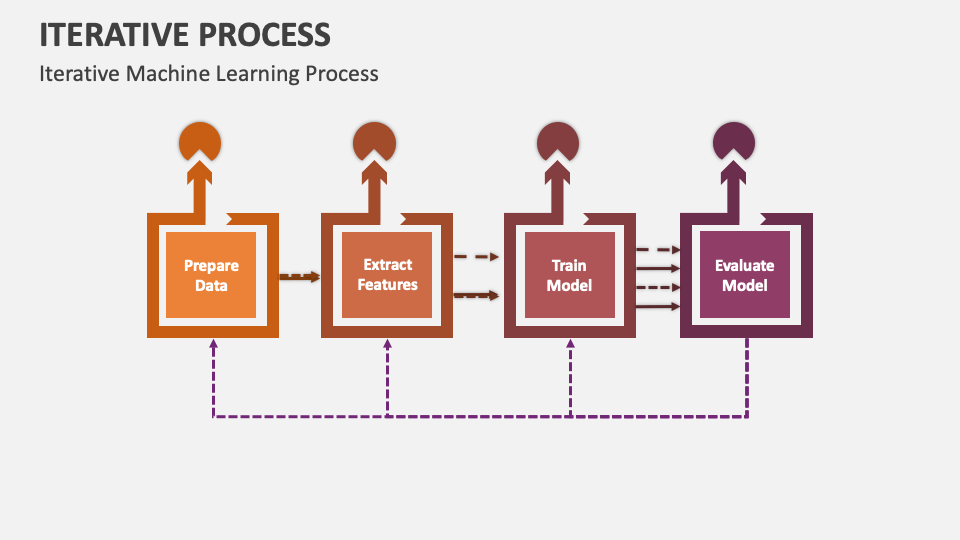 ITERATIVE PROCESS

Iterative Machine Learning Process

Prepare Data

Extract Features

Train Model

Evaluate Model